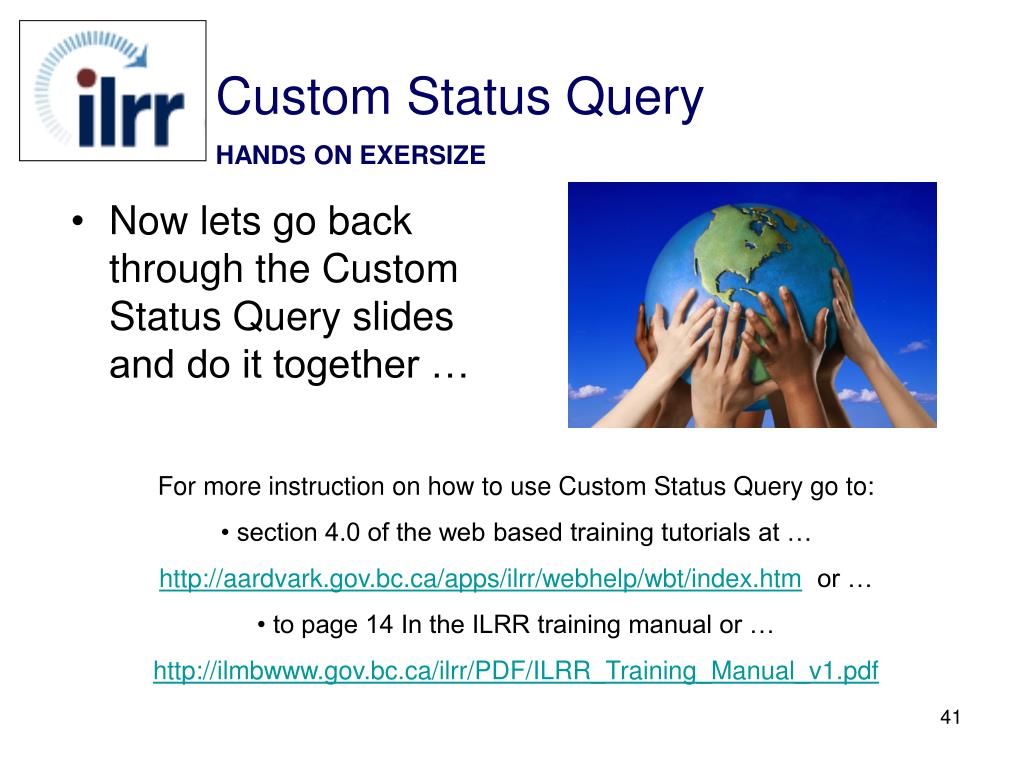 ilrr

Custom Status Query

HANDS ON EXERSIZE

• Now lets go back through the Custom Status Query slides and do it together …

For more instruction on how to use Custom Status Query go to:

• section 4.0 of the web based training tutorials at …

http://aardvark.gov.bc.ca/apps/ilrr/webhelp/wbt/index.htm or …

• to page 14 In the ILRR training manual or …

http://ilmbwww.gov.bc.ca/ilrr/PDF/ILRR_Training_Manual_v1.pdf

41